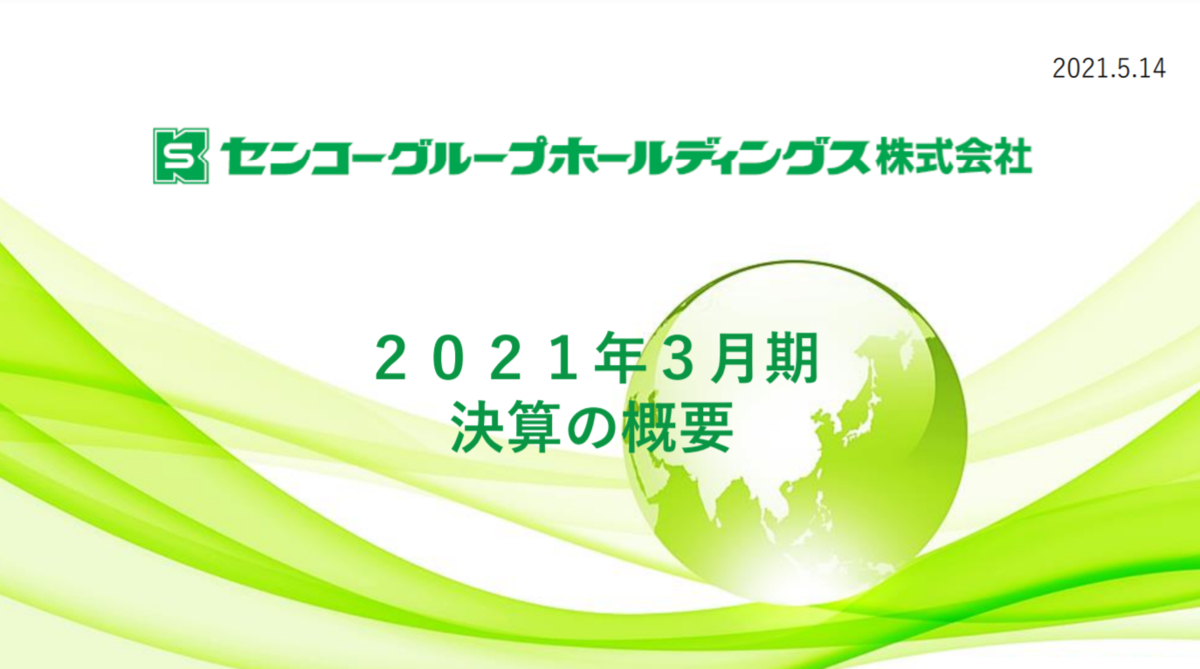 2021.5.14

センコーグループホールディングス株式会社

２０２１年３月期
決算の概要